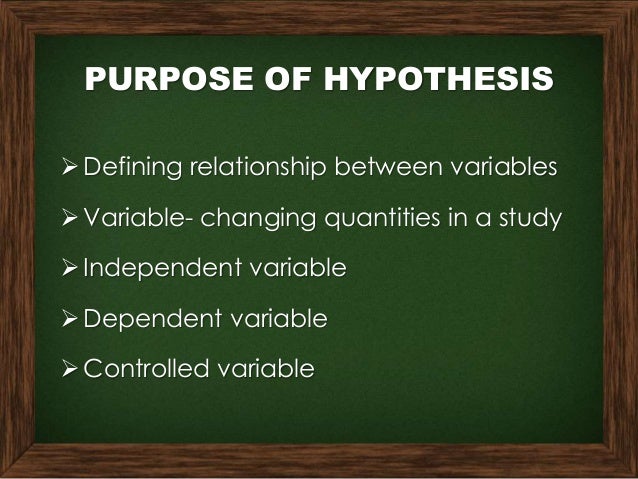 PURPOSE OF HYPOTHESIS

➢ Defining relationship between variables

➢ Variable- changing quantities in a study

➢ Independent variable

➢ Dependent variable

➢ Controlled variable